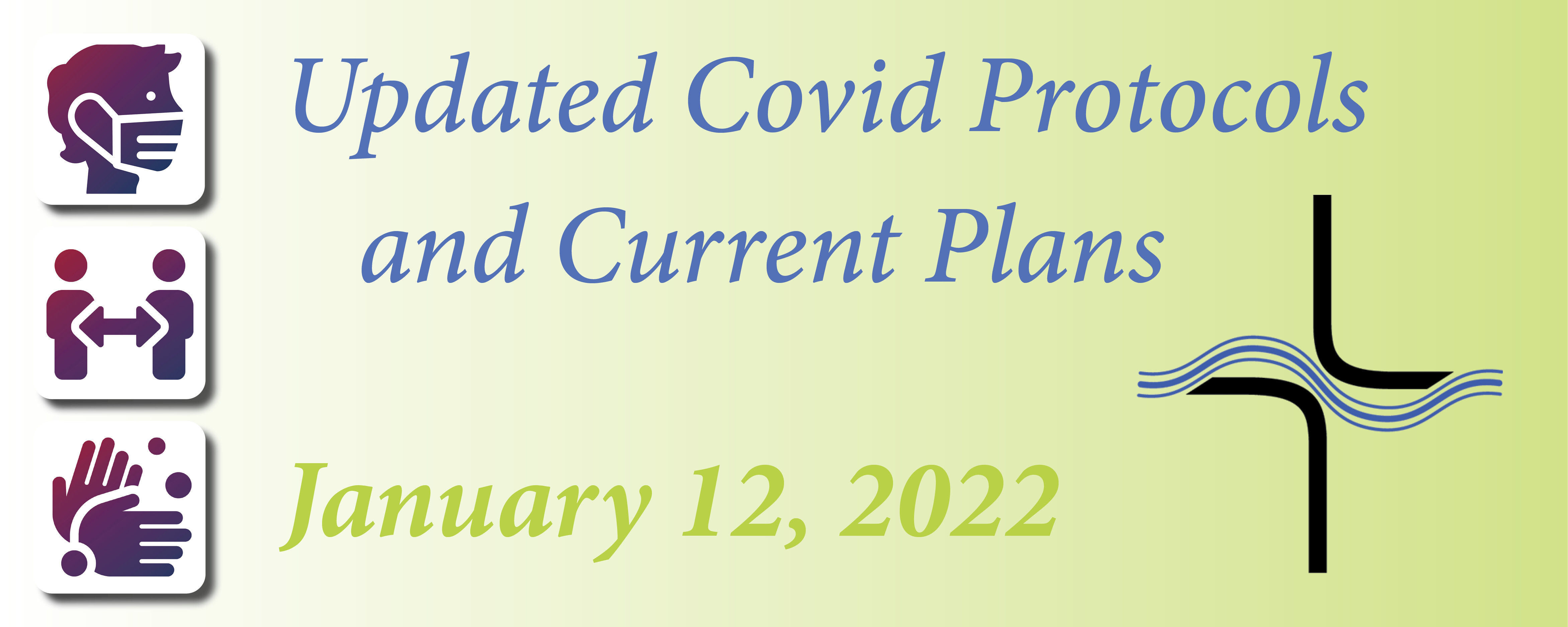 Updated Covid Protocols and Current Plans

January 12, 2022